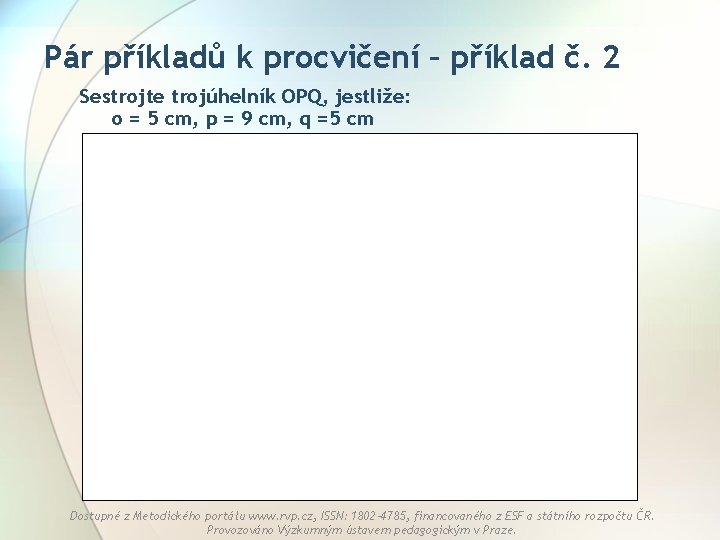 Pár příkladů k procvičení – příklad č. 2

Sestrojte trojúhelník OPQ, jestliže:
o = 5 cm, p = 9 cm, q =5 cm

Dostupné z Metodického portálu www.rvp.cz, ISSN: 1802-4785, financovaného z ESF a státního rozpočtu ČR. Provozováno Výzkumným ústavem pedagogickým v Praze.